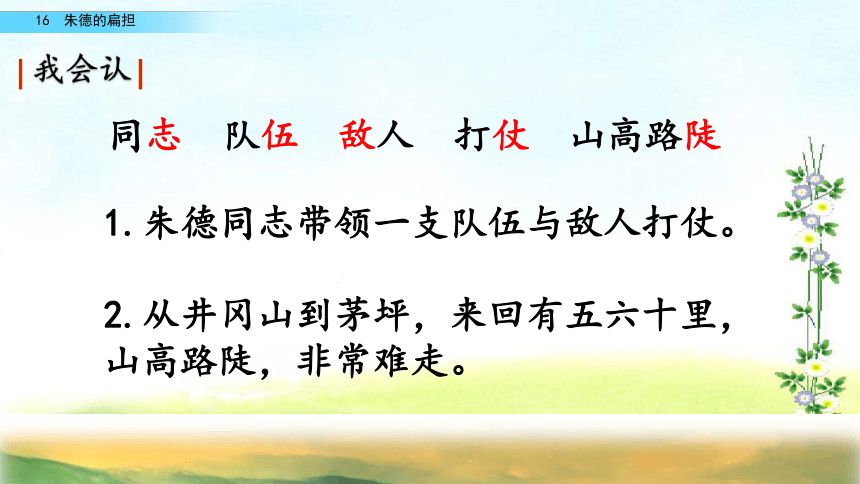 16 朱德的扁担

我会认

同志 队伍 敌人 打仗 山高路陡

1. 朱德同志带领一支队伍与敌人打仗。

2. 从井冈山到茅坪，来回有五六十里，山高路陡，非常难走。